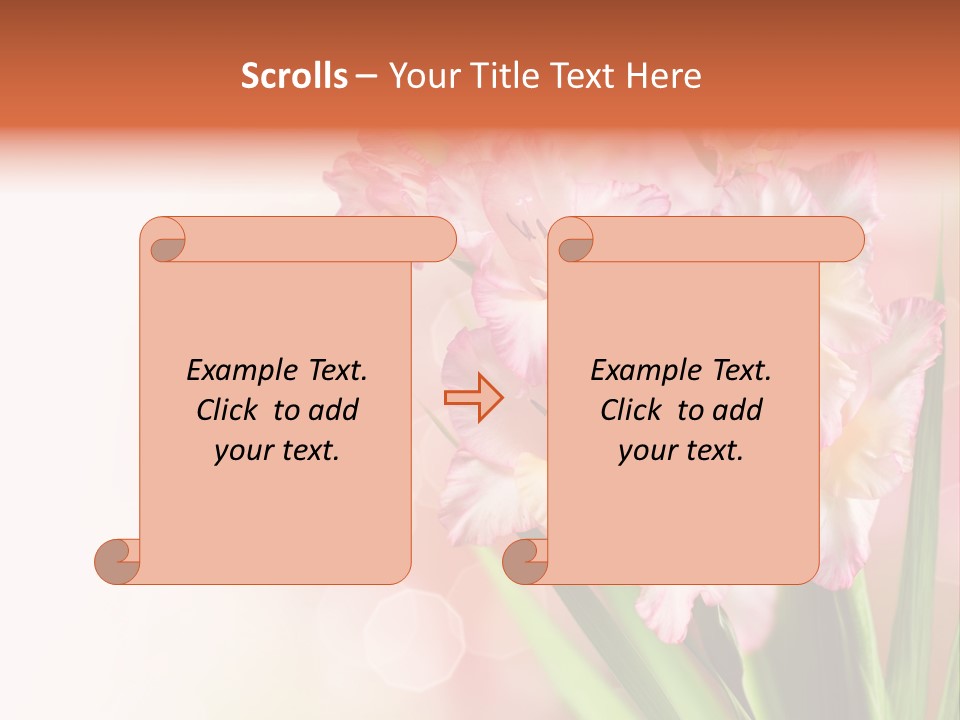 Scrolls – Your Title Text Here

Example Text. Click to add your text.

Example Text. Click to add your text.